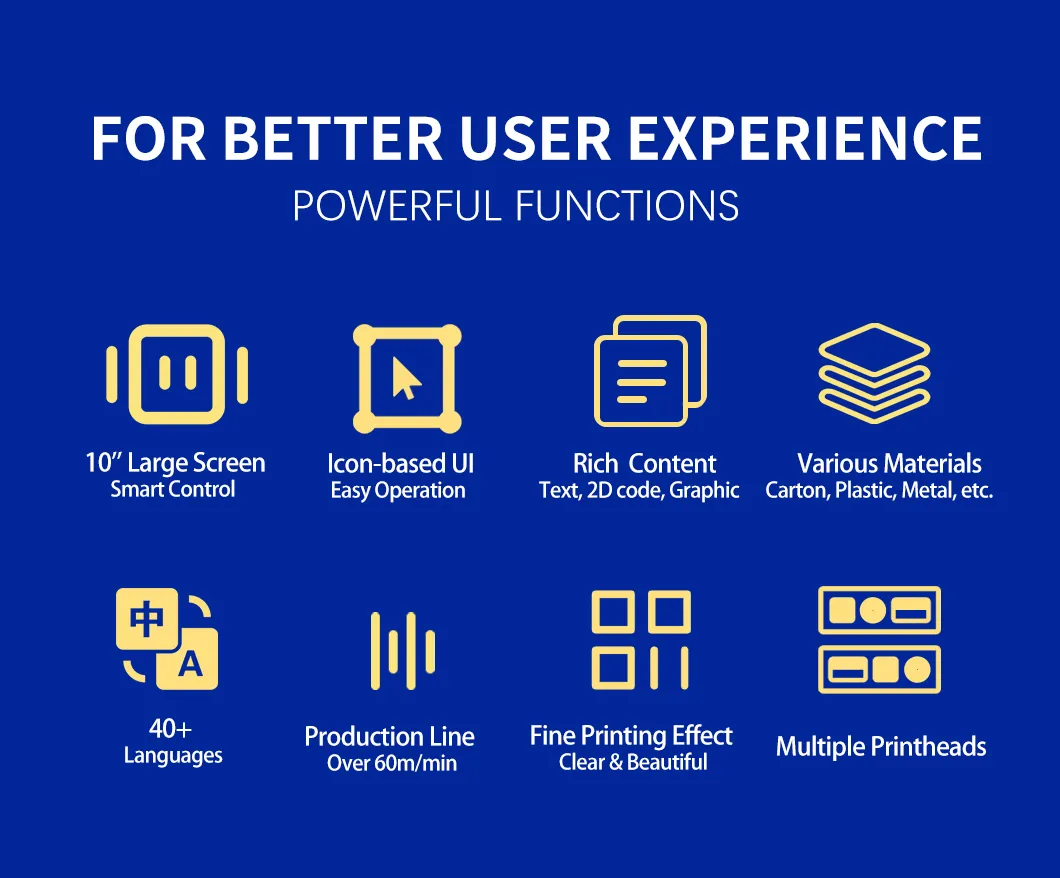 FOR BETTER USER EXPERIENCE
POWERFUL FUNCTIONS

10" Large Screen
Smart Control

Icon-based UI
Easy Operation

Rich Content
Text, 2D code, Graphic

Various Materials
Carton, Plastic, Metal, etc.

中
A

40+
Languages

Production Line
Over 60m/min

Fine Printing Effect
Clear & Beautiful

Multiple Printheads